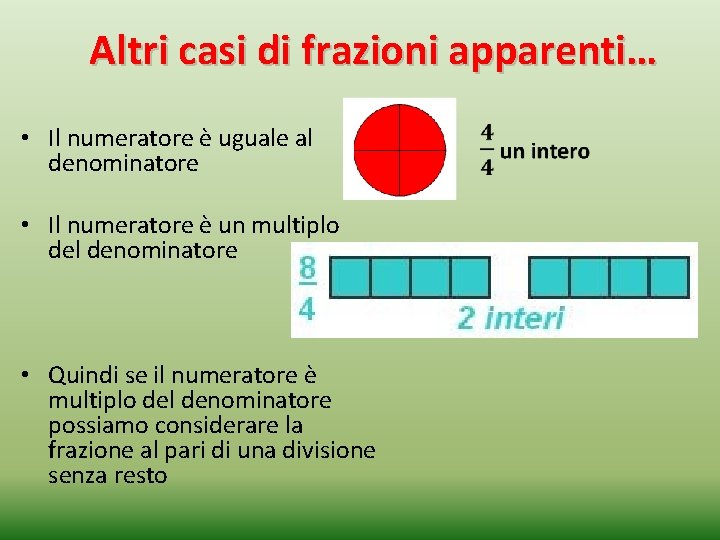 Altri casi di frazioni apparenti…

• Il numeratore è uguale al denominatore

$\frac{4}{4}$ un intero

• Il numeratore è un multiplo del denominatore

$\frac{8}{4}$

2 interi

• Quindi se il numeratore è multiplo del denominatore possiamo considerare la frazione al pari di una divisione senza resto